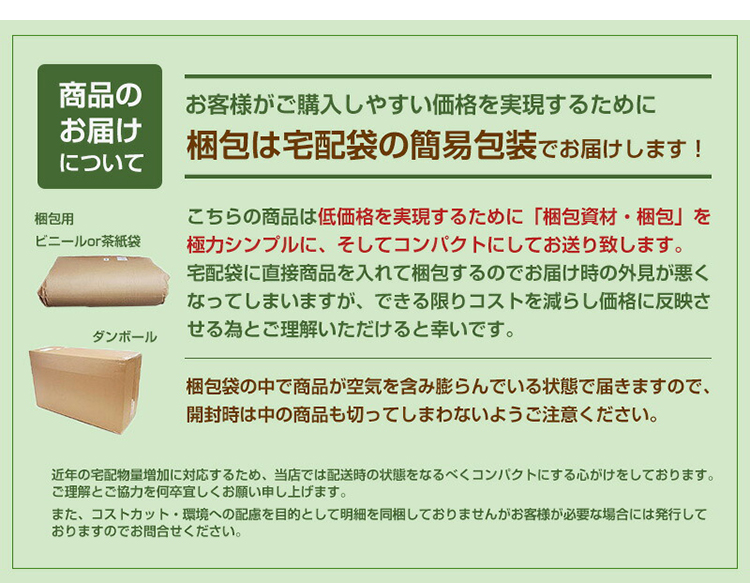 商品のお届けについて

お客様がご購入しやすい価格を実現するために
梱包は宅配袋の簡易包装でお届けします！

梱包用
ビニールor茶紙袋

ダンボール

こちらの商品は低価格を実現するために「梱包資材・梱包」を極力シンプルに、そしてコンパクトにしてお送り致します。宅配袋に直接商品を入れて梱包するのでお届け時の外見が悪くなってしまいますが、できる限りコストを減らし価格に反映させる為とご理解いただけると幸いです。

梱包袋の中で商品が空気を含み膨らんでいる状態で届きますので、開封時は中の商品も切ってしまわないようご注意ください。

近年の宅配物量増加に対応するため、当店では配送時の状態をなるべくコンパクトにする心がけをしております。ご理解とご協力を何卒宜しくお願い申し上げます。

また、コストカット・環境への配慮を目的として明細を同梱しておりませんがお客様が必要な場合には発行しておりますのでお問合せください。